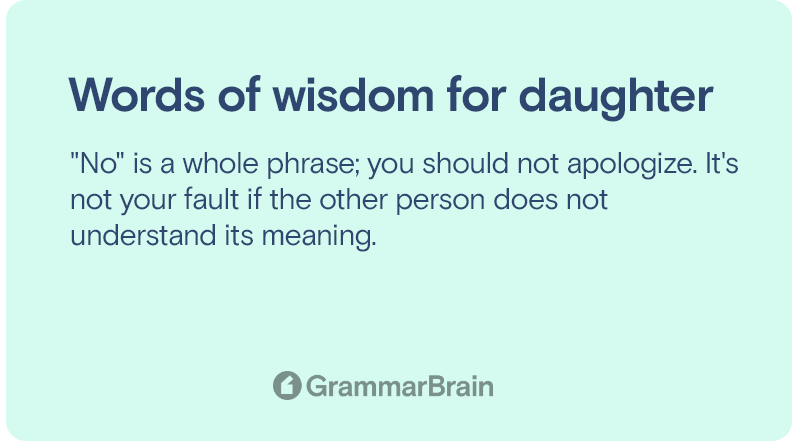 Words of wisdom for daughter

"No" is a whole phrase; you should not apologize. It's not your fault if the other person does not understand its meaning.

GrammarBrain